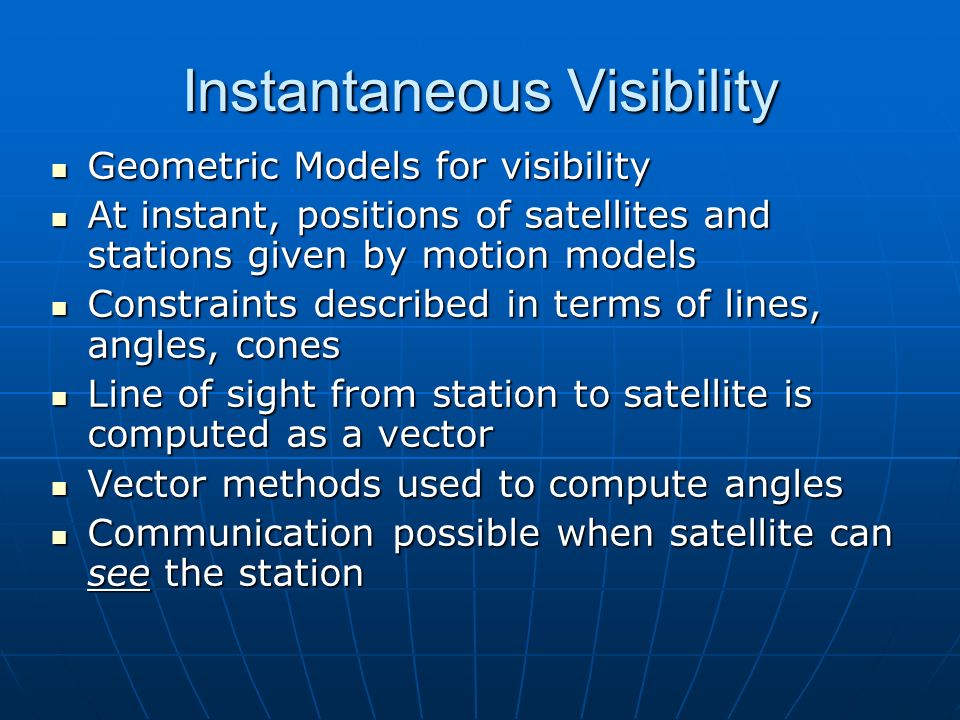 Instantaneous Visibility

- Geometric Models for visibility
- At instant, positions of satellites and stations given by motion models
- Constraints described in terms of lines, angles, cones
- Line of sight from station to satellite is computed as a vector
- Vector methods used to compute angles
- Communication possible when satellite can see the station